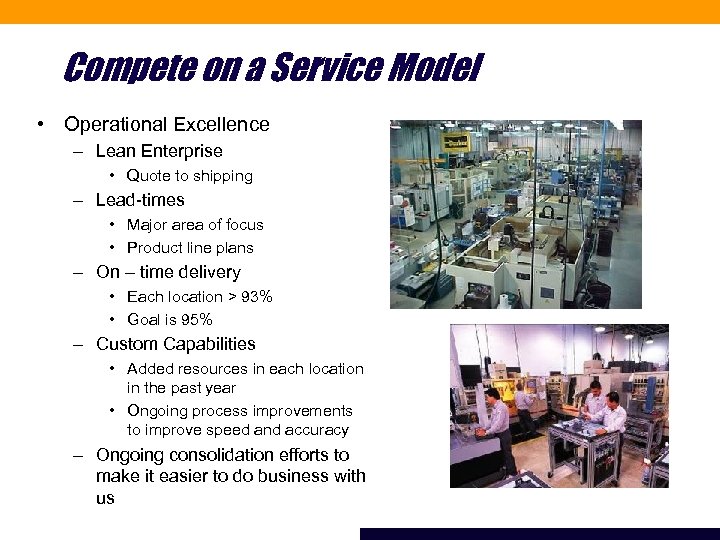 Compete on a Service Model

• Operational Excellence
 – Lean Enterprise
  • Quote to shipping
 – Lead-times
  • Major area of focus
  • Product line plans
 – On – time delivery
  • Each location > 93%
  • Goal is 95%
 – Custom Capabilities
  • Added resources in each location in the past year
  • Ongoing process improvements to improve speed and accuracy
 – Ongoing consolidation efforts to make it easier to do business with us